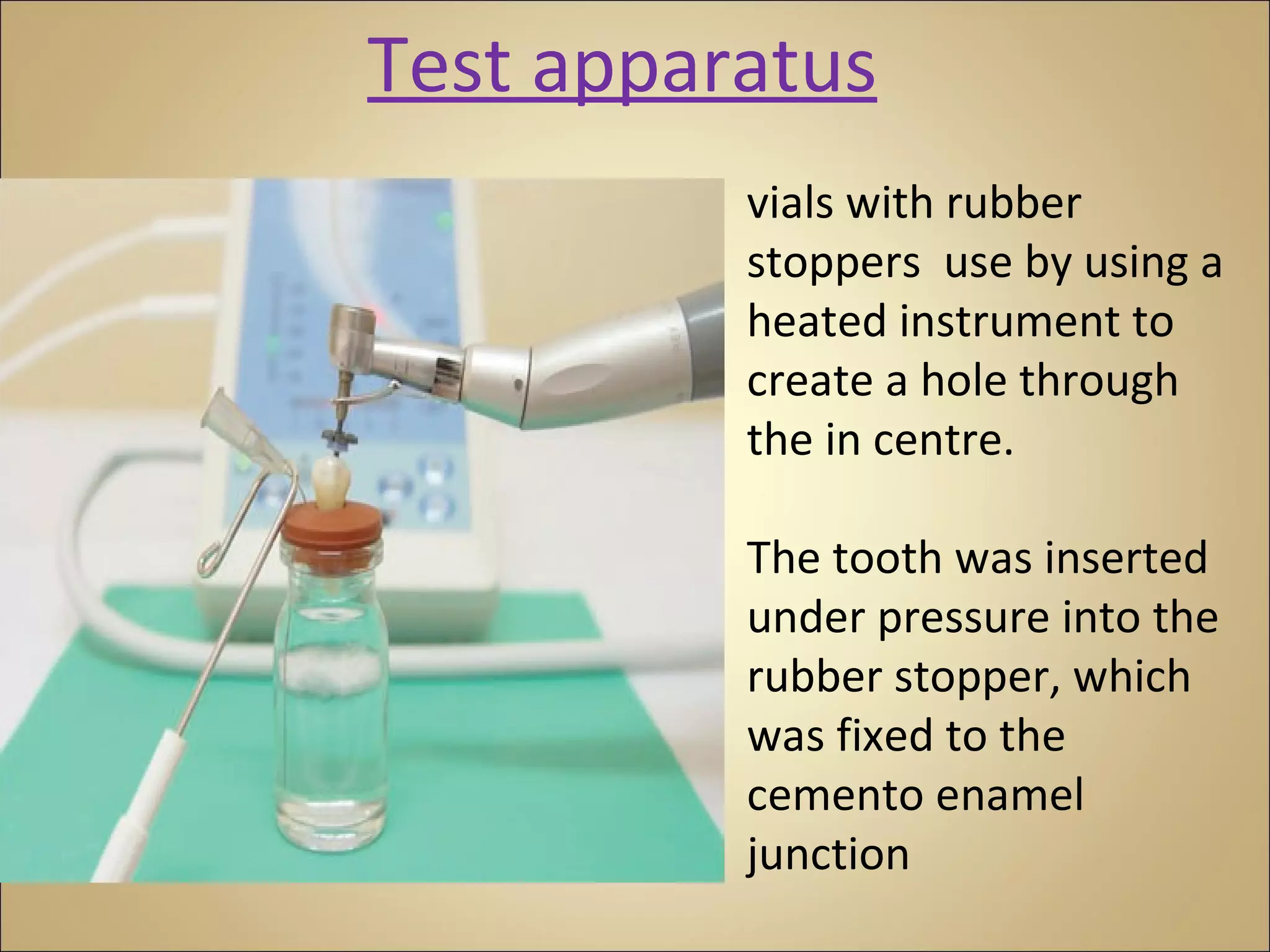 Test apparatus

vials with rubber stoppers  use by using a heated instrument to create a hole through the in centre.

The tooth was inserted under pressure into the rubber stopper, which was fixed to the cemento enamel junction